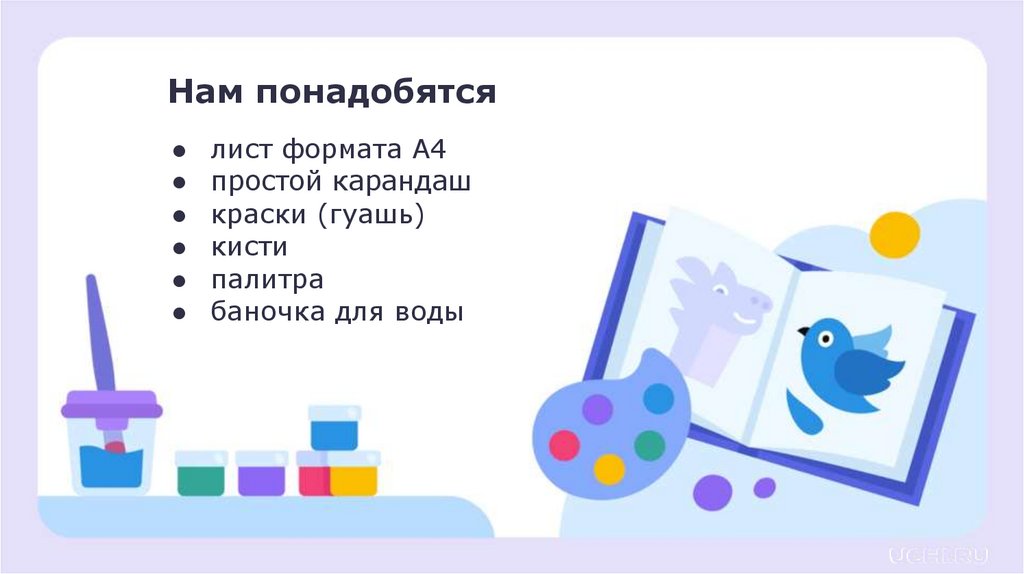 Нам понадобятся

● лист формата А4
● простой карандаш
● краски (гуашь)
● кисти
● палитра
● баночка для воды

UCHI.RU